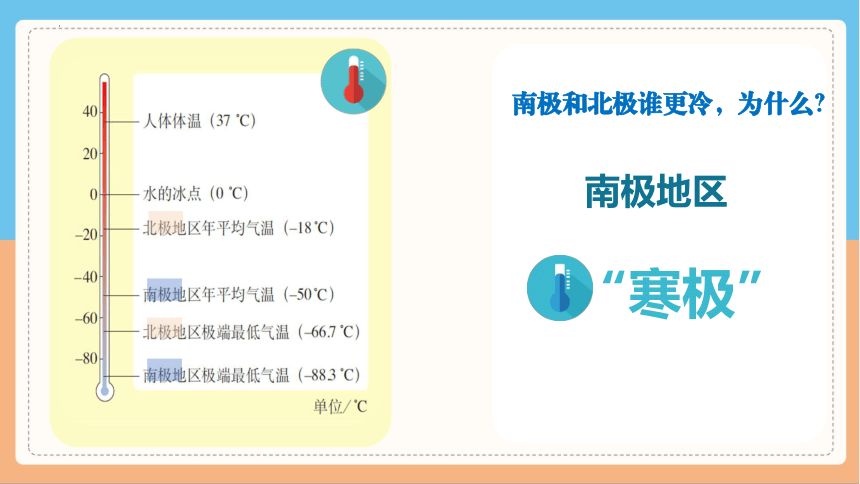 40
20
0
−20
−40
−60
−80

人体体温（37 ℃）
水的冰点（0 ℃）
北极地区年平均气温（−18 ℃）
南极地区年平均气温（−50 ℃）
北极地区极端最低气温（−66.7 ℃）
南极地区极端最低气温（−88.3 ℃）

单位/℃

南极和北极谁更冷，为什么?

南极地区

“寒极”